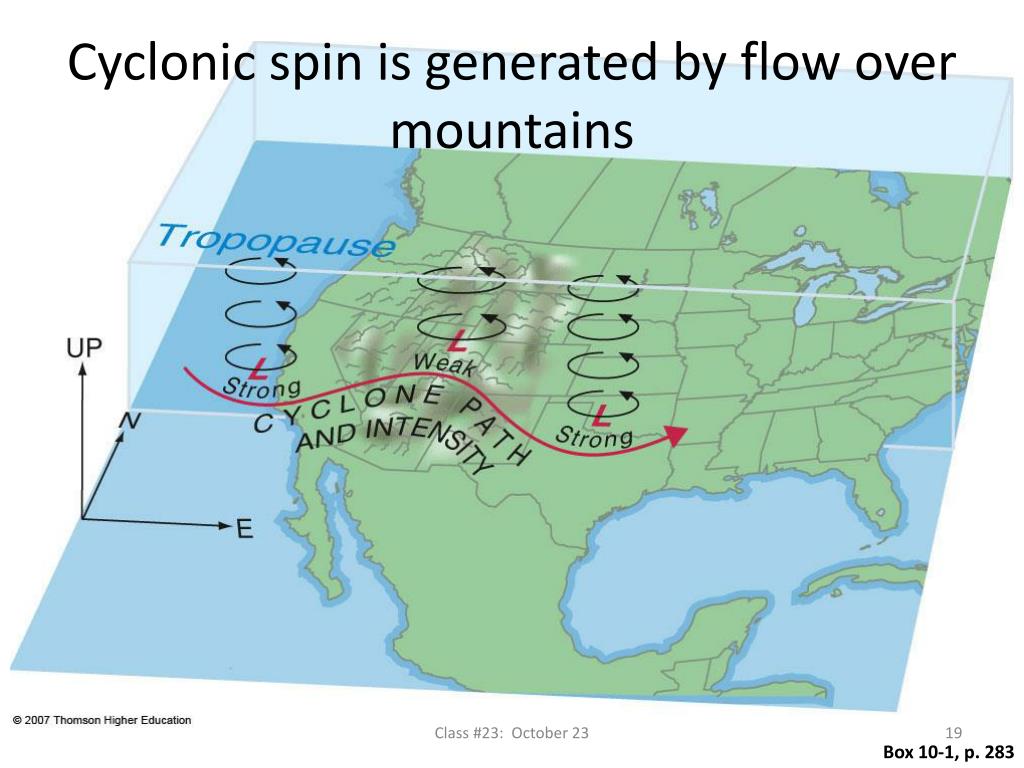 Cyclonic spin is generated by flow over mountains

Tropopause

UP

N

E

L
Strong

L
Weak

L
Strong

CYCLONE PATH AND INTENSITY

© 2007 Thomson Higher Education

Class #23: October 23

19

Box 10-1, p. 283